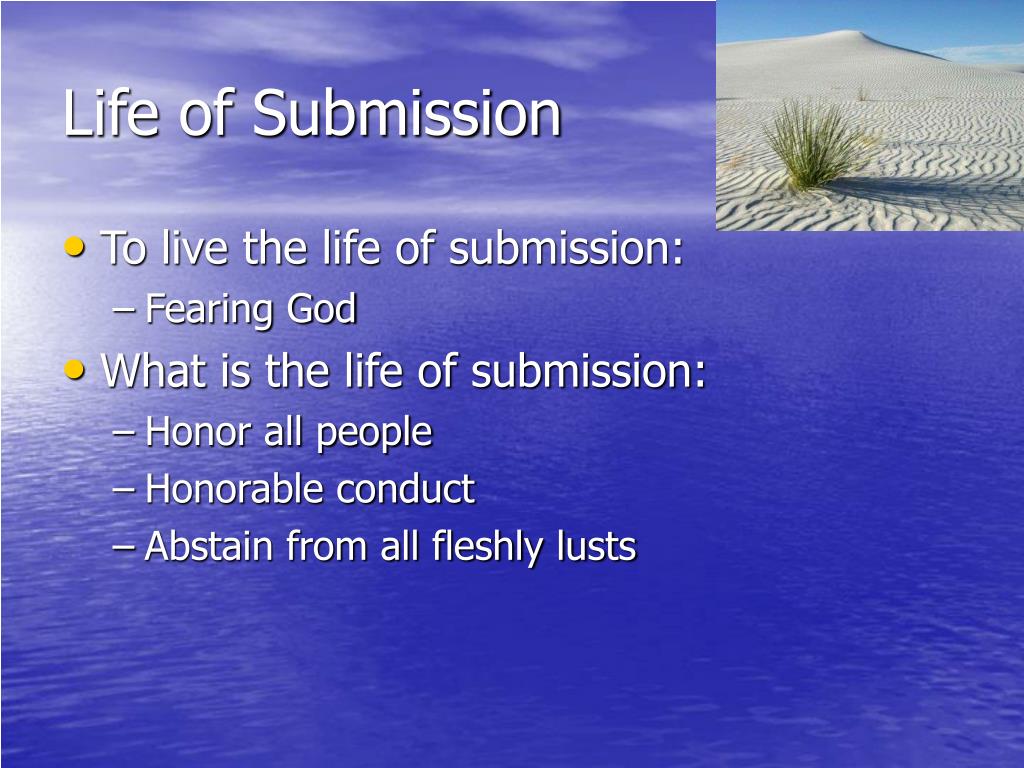 Life of Submission

• To live the life of submission:
– Fearing God
• What is the life of submission:
– Honor all people
– Honorable conduct
– Abstain from all fleshly lusts